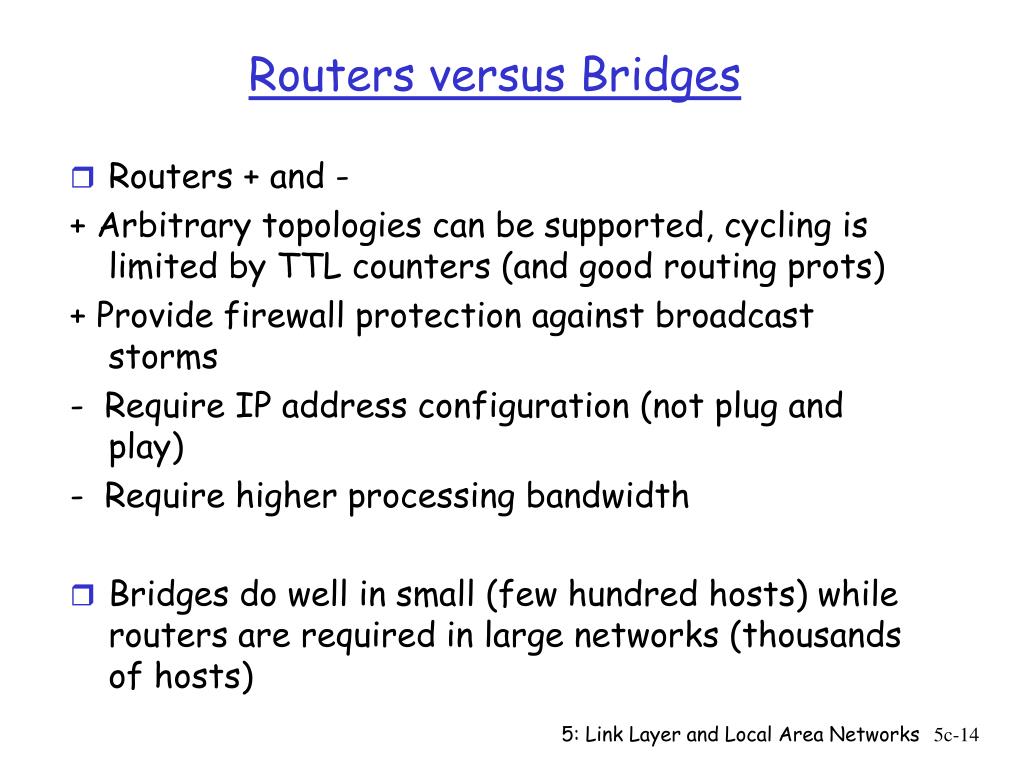 Routers versus Bridges

Routers + and -

+ Arbitrary topologies can be supported, cycling is limited by TTL counters (and good routing prots)

+ Provide firewall protection against broadcast storms

- Require IP address configuration (not plug and play)

- Require higher processing bandwidth

Bridges do well in small (few hundred hosts) while routers are required in large networks (thousands of hosts)

5: Link Layer and Local Area Networks 5c-14